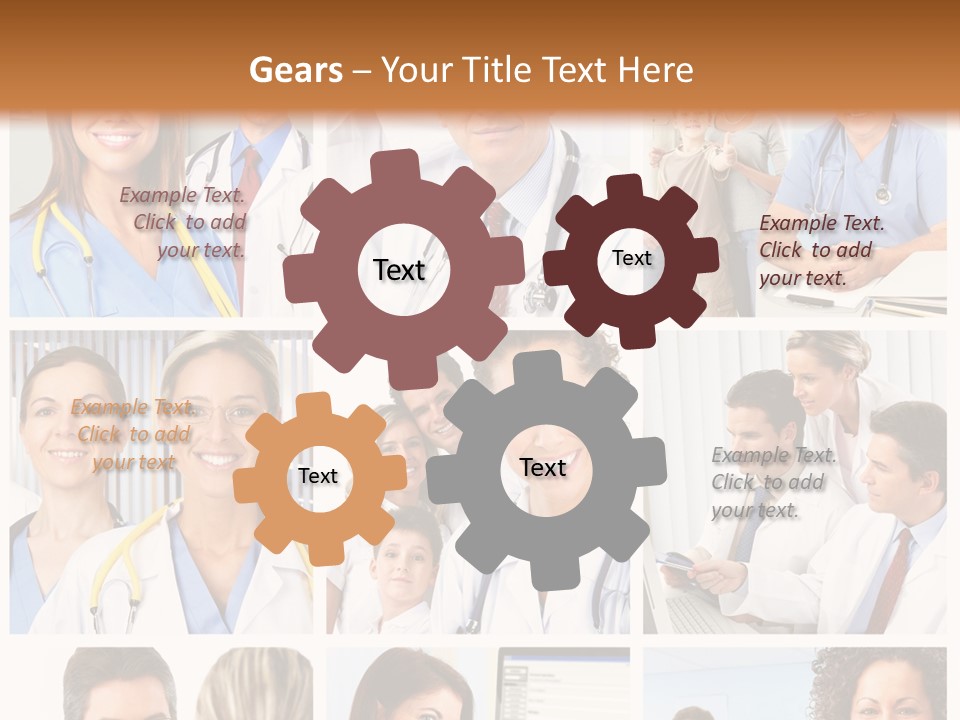 Gears – Your Title Text Here

Example Text. Click to add your text.

Text

Text

Example Text. Click to add your text.

Example Text. Click to add your text.

Text

Text

Example Text. Click to add your text.